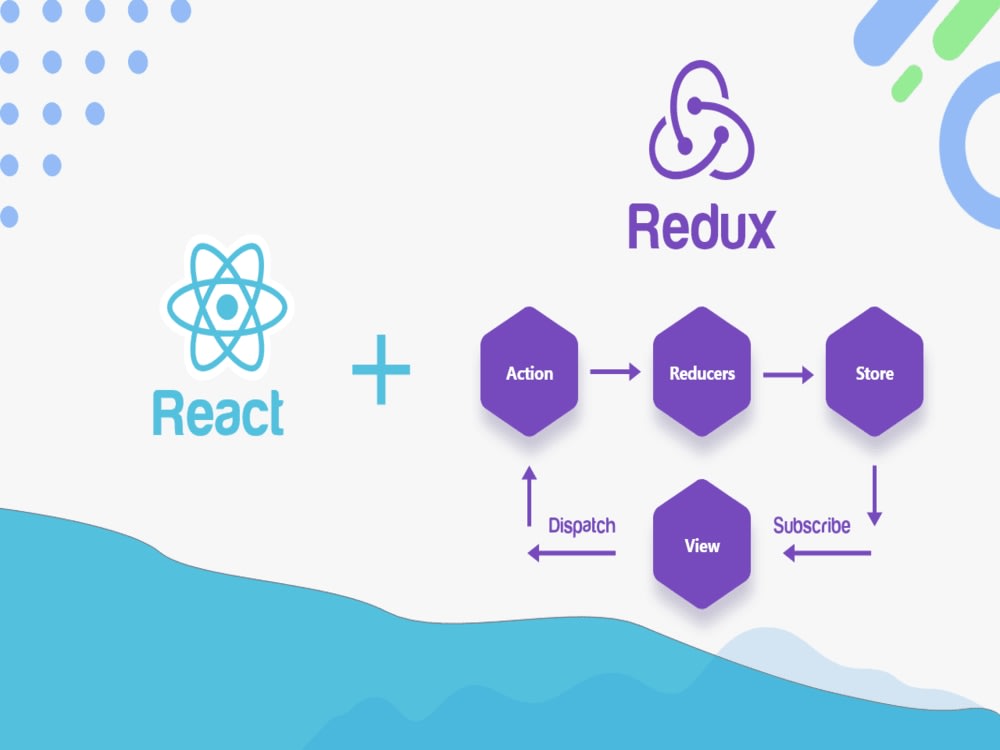 Redux

React

+

Action

Reducers

Store

Dispatch

View

Subscribe